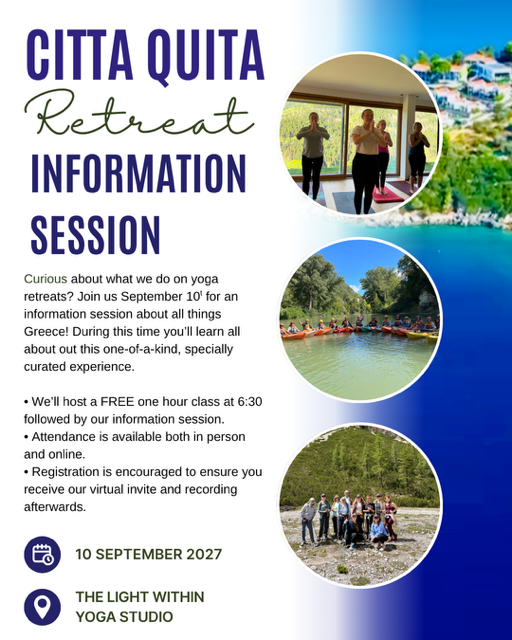 CITTA QUITA
Retreat
INFORMATION SESSION

Curious about what we do on yoga retreats? Join us September 10$^{t}$ for an information session about all things Greece! During this time you'll learn all about out this one-of-a-kind, specially curated experience.

• We'll host a FREE one hour class at 6:30 followed by our information session.
• Attendance is available both in person and online.
• Registration is encouraged to ensure you receive our virtual invite and recording afterwards.

10 SEPTEMBER 2027

THE LIGHT WITHIN YOGA STUDIO